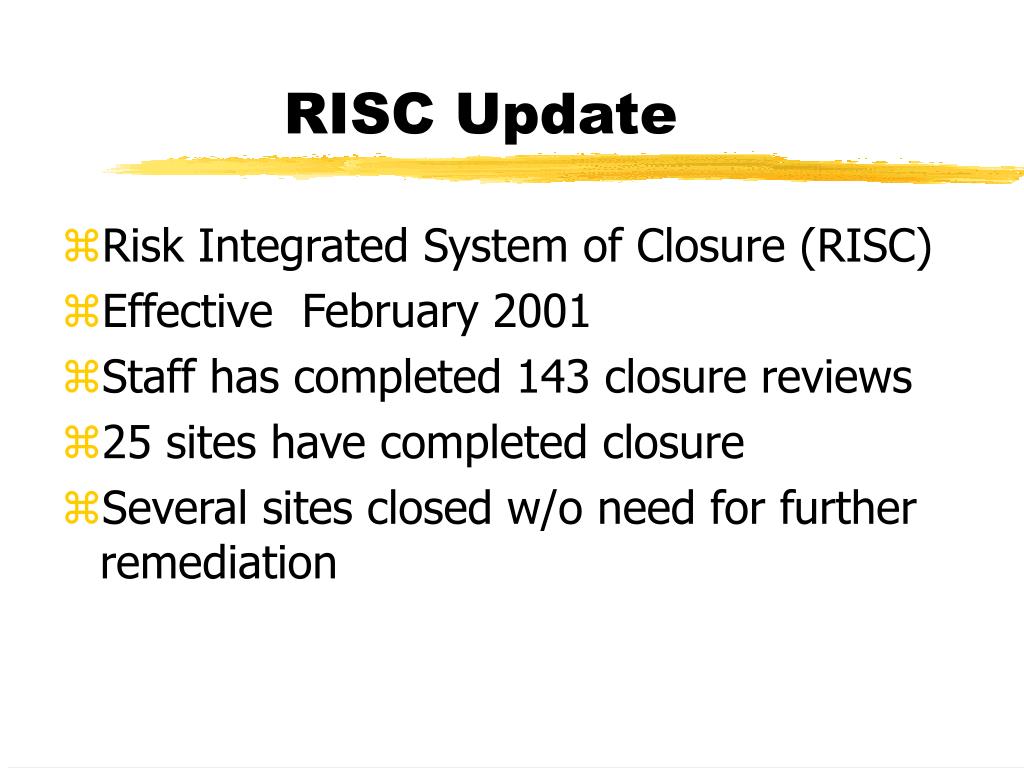 RISC Update

⌘Risk Integrated System of Closure (RISC)
⌘Effective February 2001
⌘Staff has completed 143 closure reviews
⌘25 sites have completed closure
⌘Several sites closed w/o need for further remediation